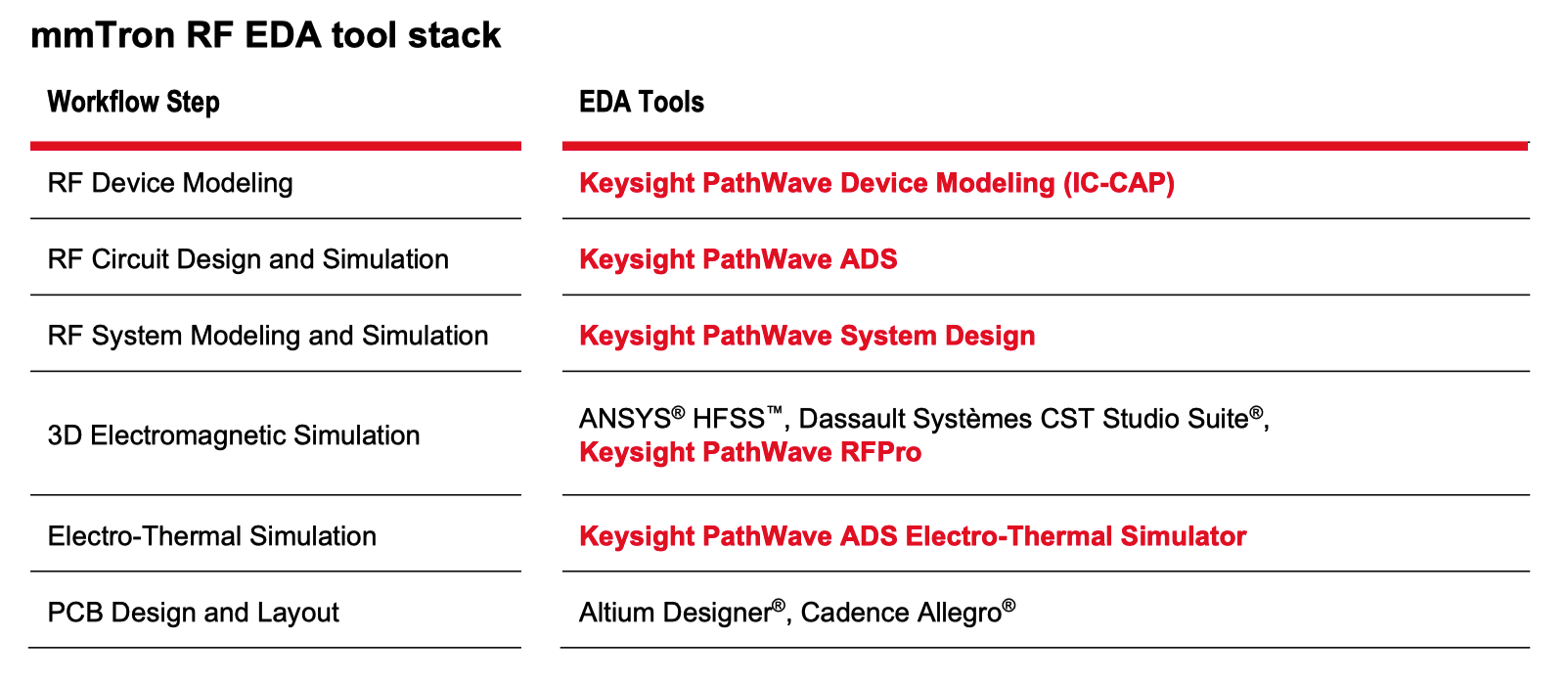 mmTron RF EDA tool stack

| Workflow Step | EDA Tools |
|---|---|
| RF Device Modeling | Keysight PathWave Device Modeling (IC-CAP) |
| RF Circuit Design and Simulation | Keysight PathWave ADS |
| RF System Modeling and Simulation | Keysight PathWave System Design |
| 3D Electromagnetic Simulation | ANSYS® HFSS™, Dassault Systèmes CST Studio Suite®, Keysight PathWave RFPro |
| Electro-Thermal Simulation | Keysight PathWave ADS Electro-Thermal Simulator |
| PCB Design and Layout | Altium Designer®, Cadence Allegro® |